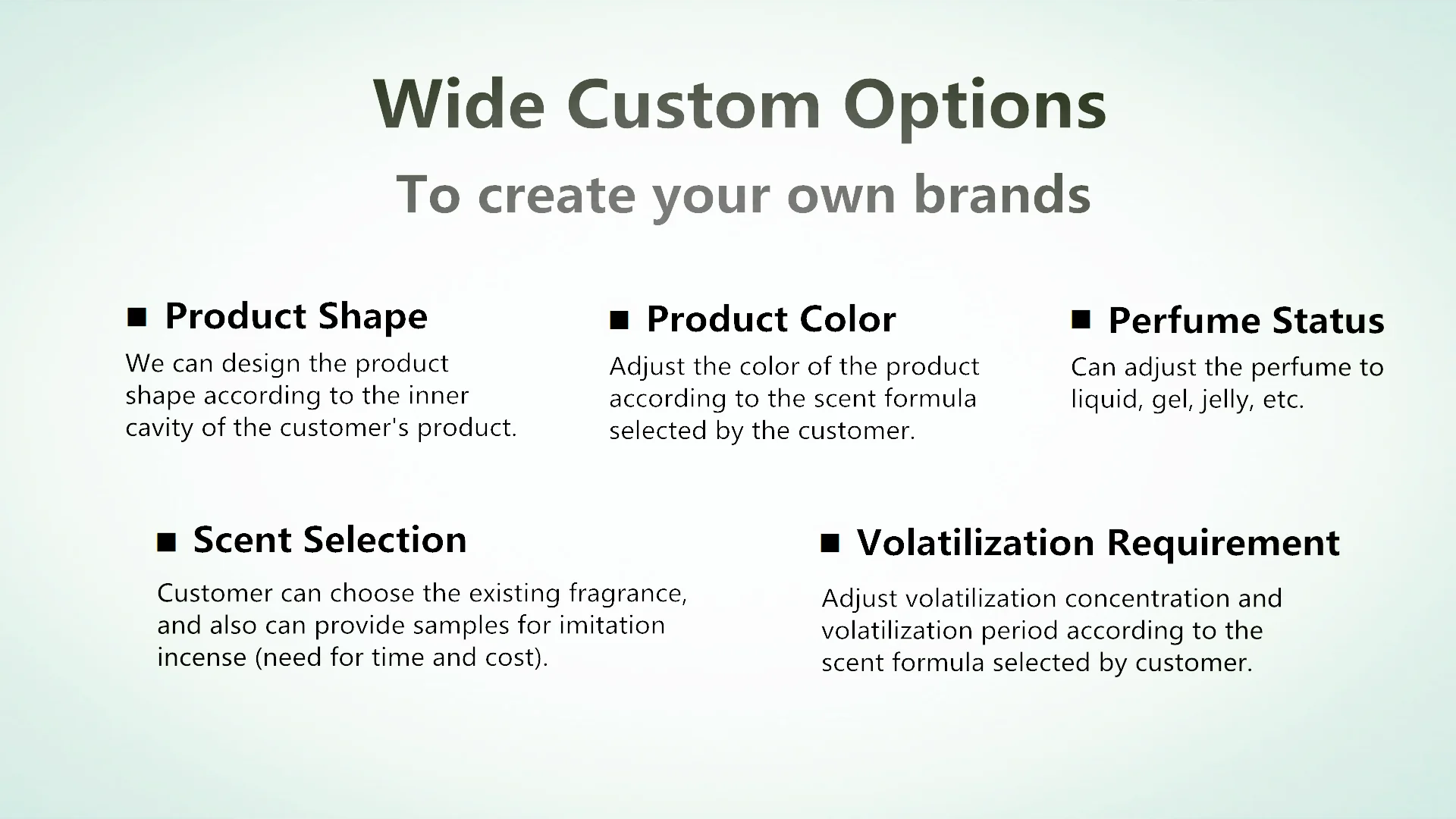 Wide Custom Options
To create your own brands

■ Product Shape
We can design the product shape according to the inner cavity of the customer's product.

■ Product Color
Adjust the color of the product according to the scent formula selected by the customer.

■ Perfume Status
Can adjust the perfume to liquid, gel, jelly, etc.

■ Scent Selection
Customer can choose the existing fragrance, and also can provide samples for imitation incense (need for time and cost).

■ Volatilization Requirement
Adjust volatilization concentration and volatilization period according to the scent formula selected by customer.